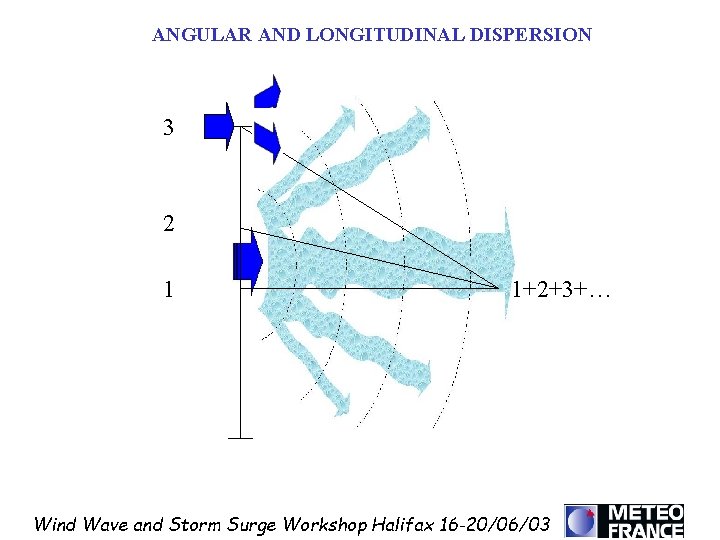 ANGULAR AND LONGITUDINAL DISPERSION

3

2

1

1+2+3+…

Wind Wave and Storm Surge Workshop Halifax 16-20/06/03

METEO FRANCE